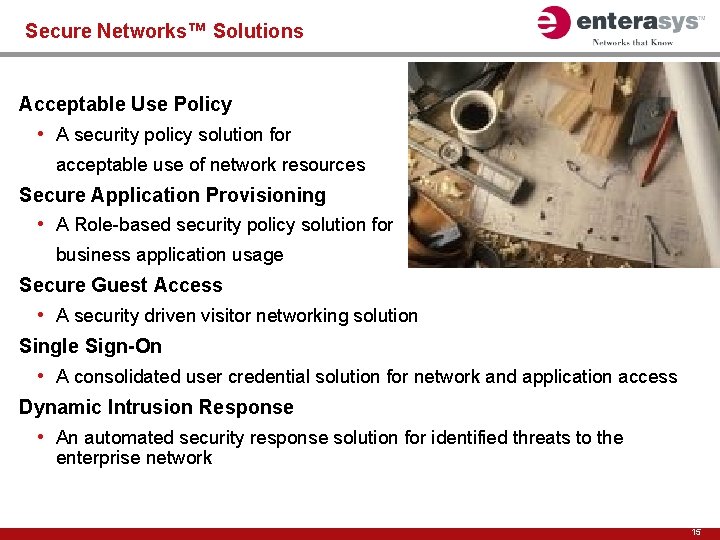 Secure Networks™ Solutions

enterasys™
Networks that Know

Acceptable Use Policy

• A security policy solution for acceptable use of network resources

Secure Application Provisioning

• A Role-based security policy solution for business application usage

Secure Guest Access

• A security driven visitor networking solution

Single Sign-On

• A consolidated user credential solution for network and application access

Dynamic Intrusion Response

• An automated security response solution for identified threats to the enterprise network

15